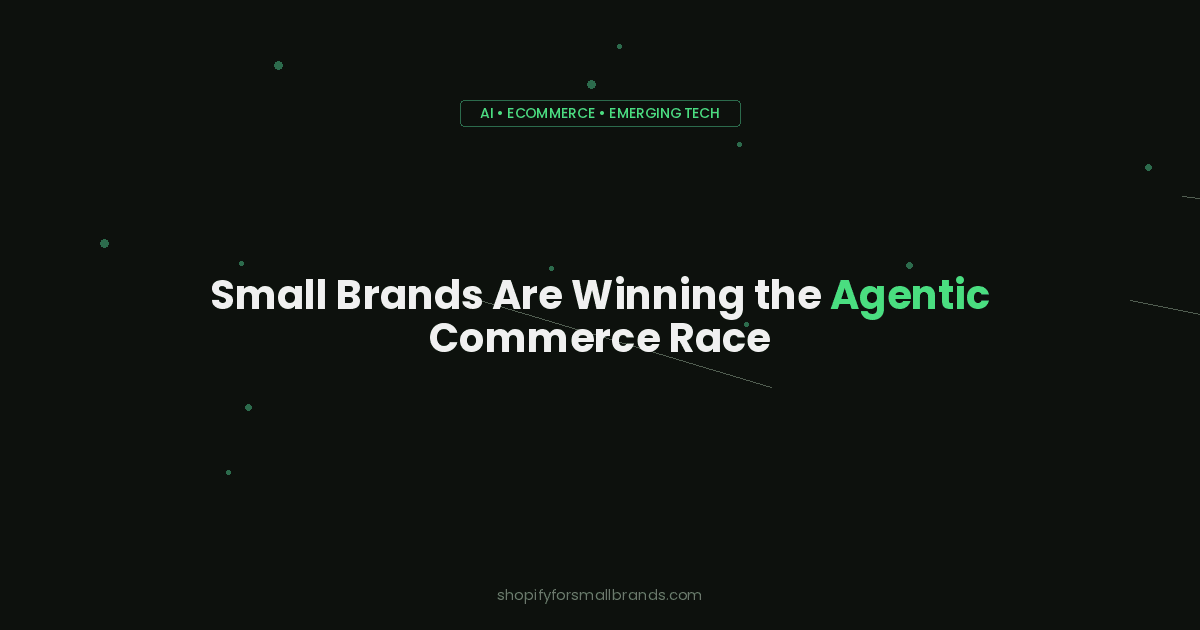 AI • ECOMMERCE • EMERGING TECH

Small Brands Are Winning the Agentic Commerce Race

shopifyforsmallbrands.com